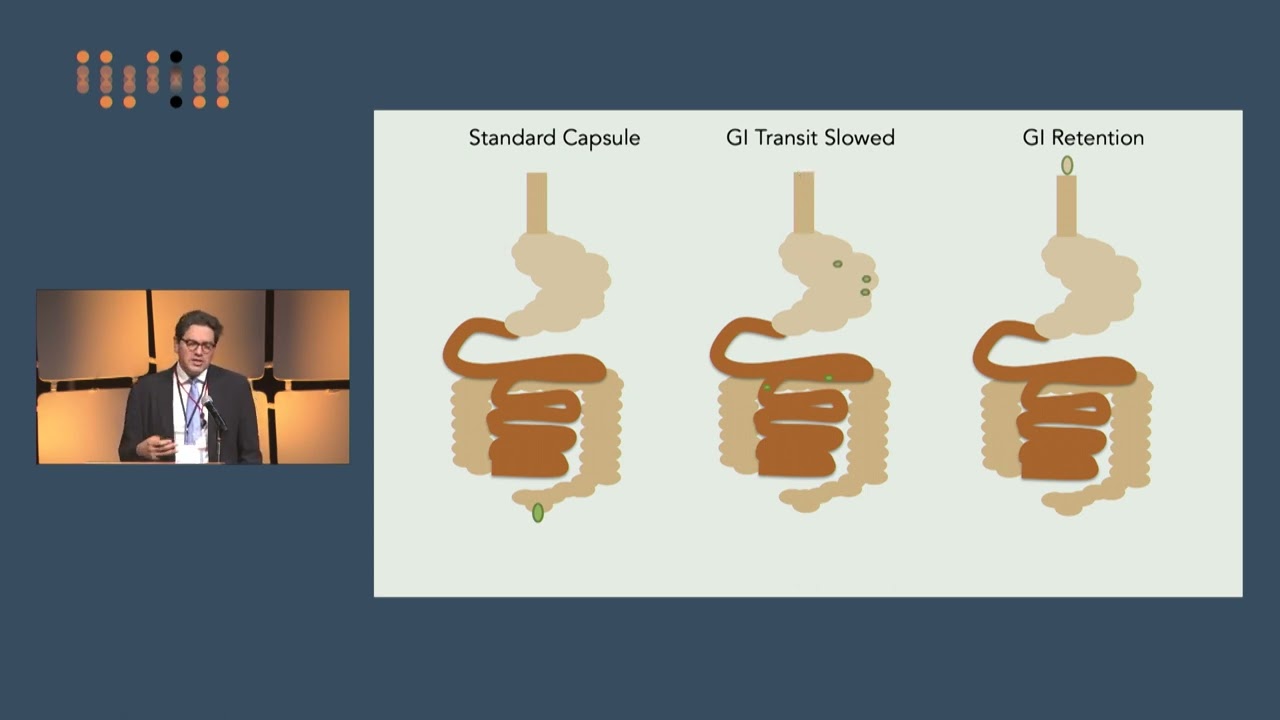 Standard Capsule

GI Transit Slowed

GI Retention